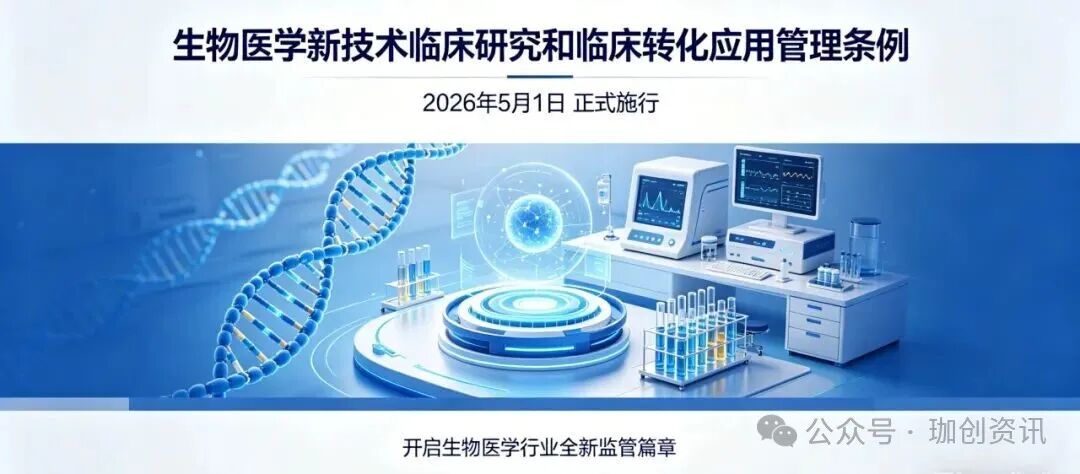 生物医学新技术临床研究和临床转化应用管理条例

2026年5月1日 正式施行

开启生物医学行业全新监管篇章

公众号 · 珈创资讯